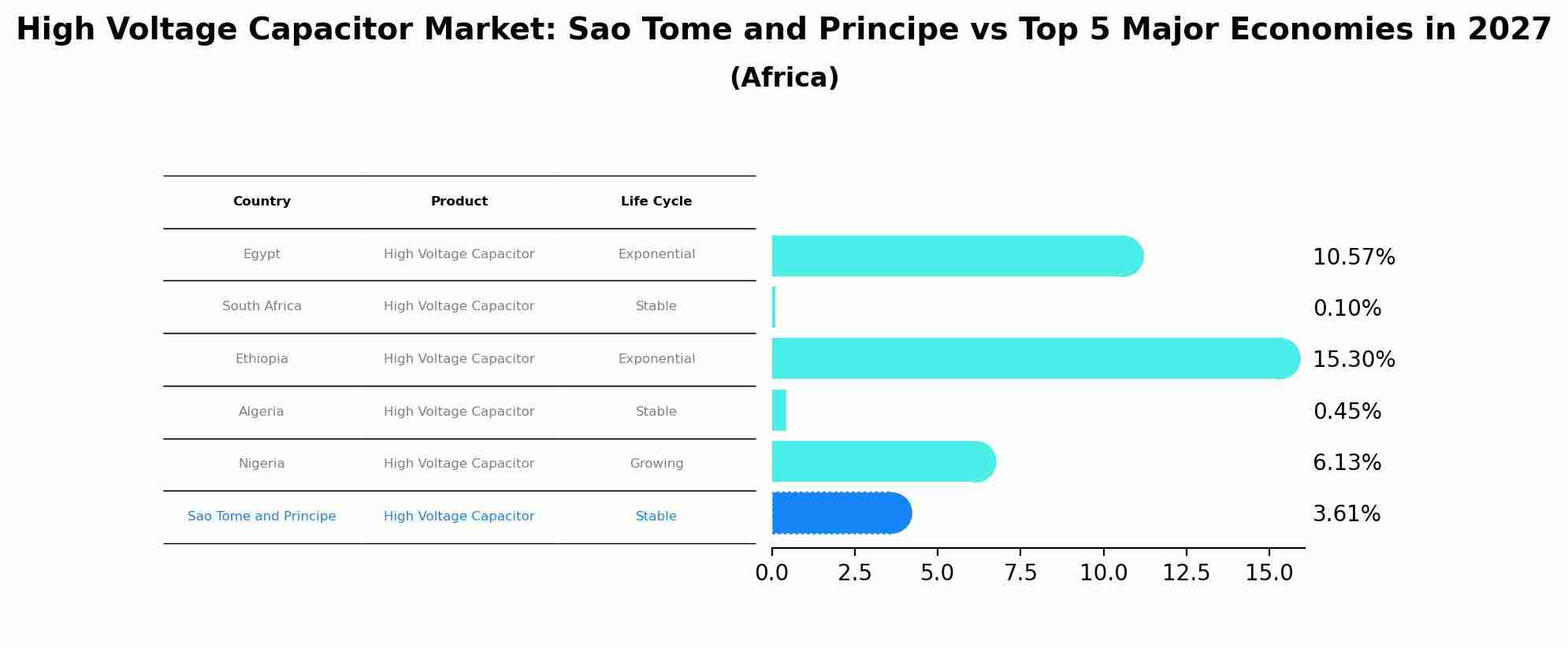 High Voltage Capacitor Market: Sao Tome and Principe vs Top 5 Major Economies in 2027
(Africa)

| Country | Product | Life Cycle |
|---|---|---|
| Egypt | High Voltage Capacitor | Exponential |
| South Africa | High Voltage Capacitor | Stable |
| Ethiopia | High Voltage Capacitor | Exponential |
| Algeria | High Voltage Capacitor | Stable |
| Nigeria | High Voltage Capacitor | Growing |
| Sao Tome and Principe | High Voltage Capacitor | Stable |

10.57%
0.10%
15.30%
0.45%
6.13%
3.61%

0.0 2.5 5.0 7.5 10.0 12.5 15.0